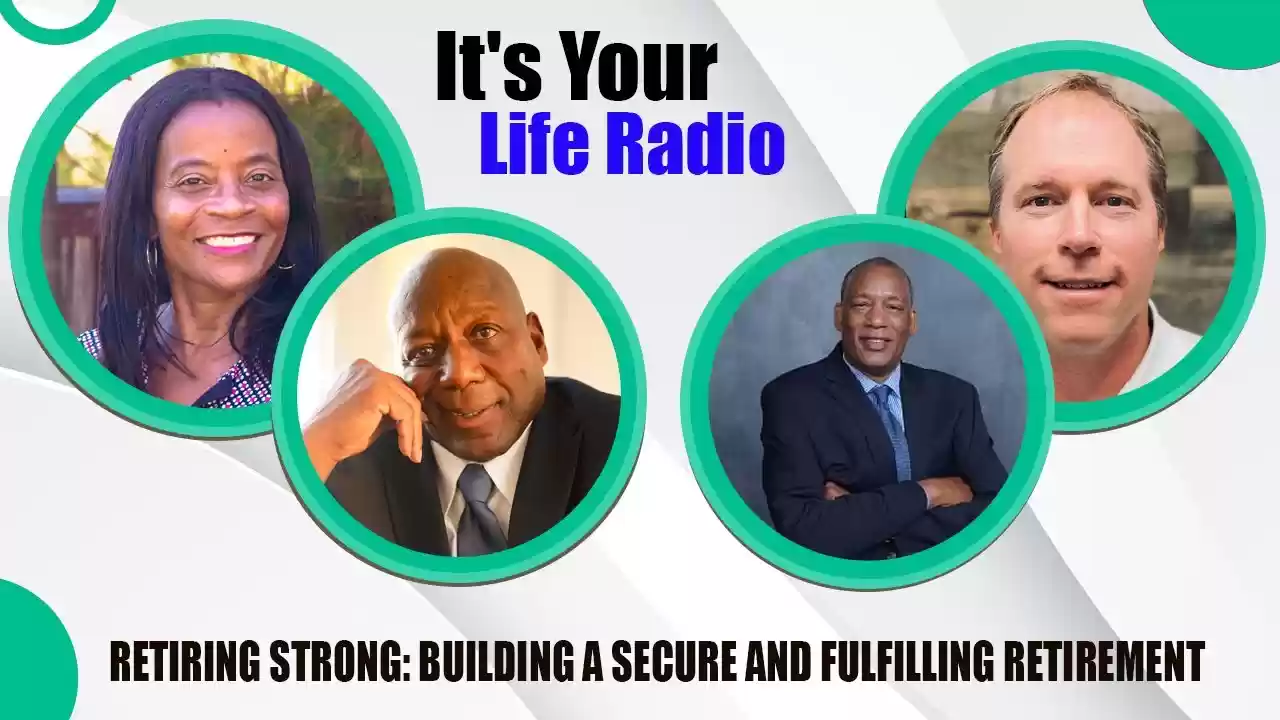 It's Your
Life Radio

RETIRING STRONG: BUILDING A SECURE AND FULFILLING RETIREMENT